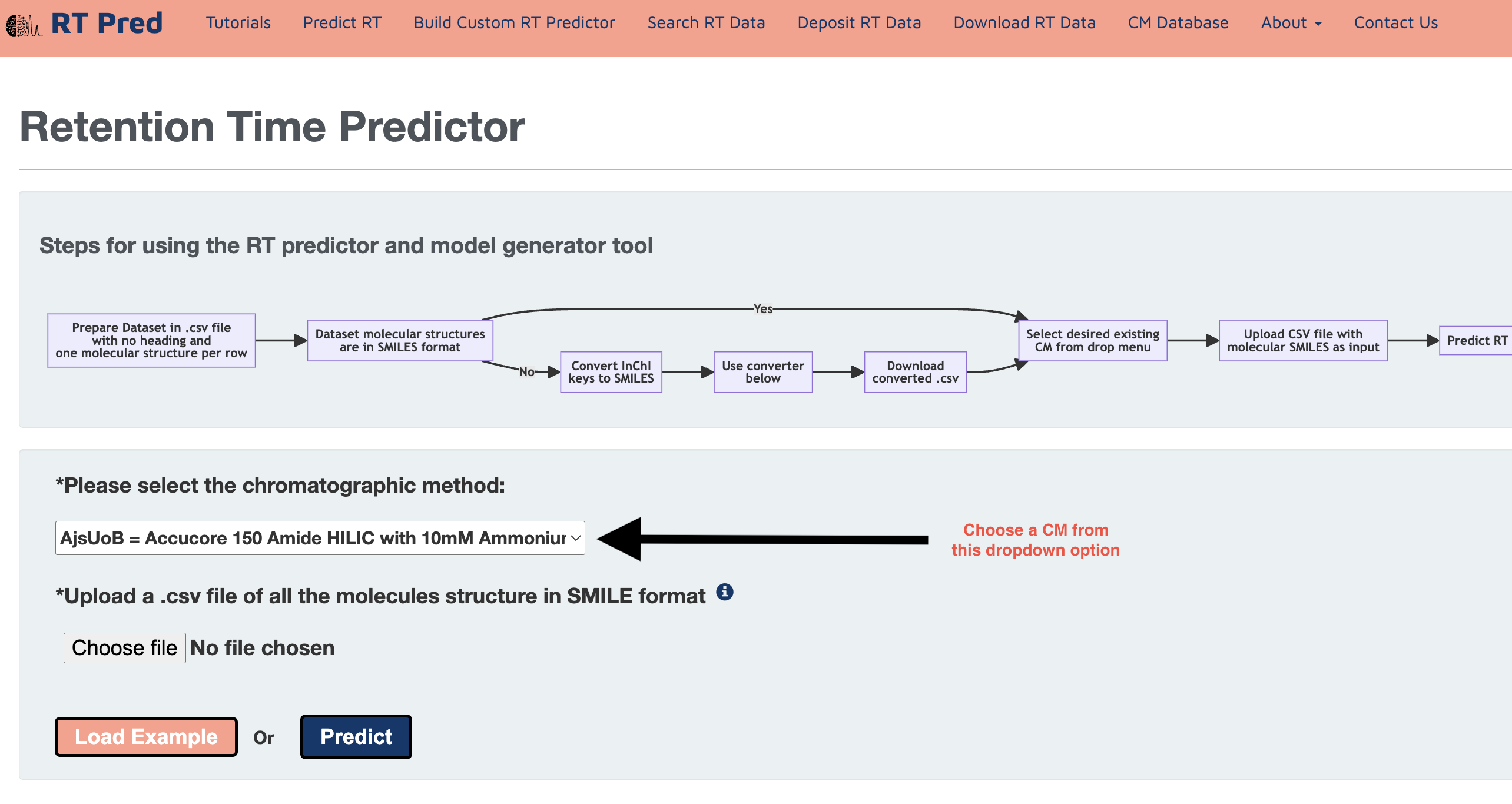 RT Pred Tutorials Predict RT Build Custom RT Predictor Search RT Data Deposit RT Data Download RT Data CM Database About Contact Us

Retention Time Predictor

Steps for using the RT predictor and model generator tool

Prepare Dataset in .csv file with no heading and one molecular structure per row

Dataset molecular structures are in SMILES format

Yes

No

Convert InChI keys to SMILES

Use converter below

Download converted .csv

Select desired existing CM from drop menu

Upload CSV file with molecular SMILES as input

Predict RT

*Please select the chromatographic method:

AjsUoB = Accucore 150 Amide HILIC with 10mM Ammoniur

Choose a CM from this dropdown option

*Upload a .csv file of all the molecules structure in SMILE format

Choose file No file chosen

Load Example Or Predict